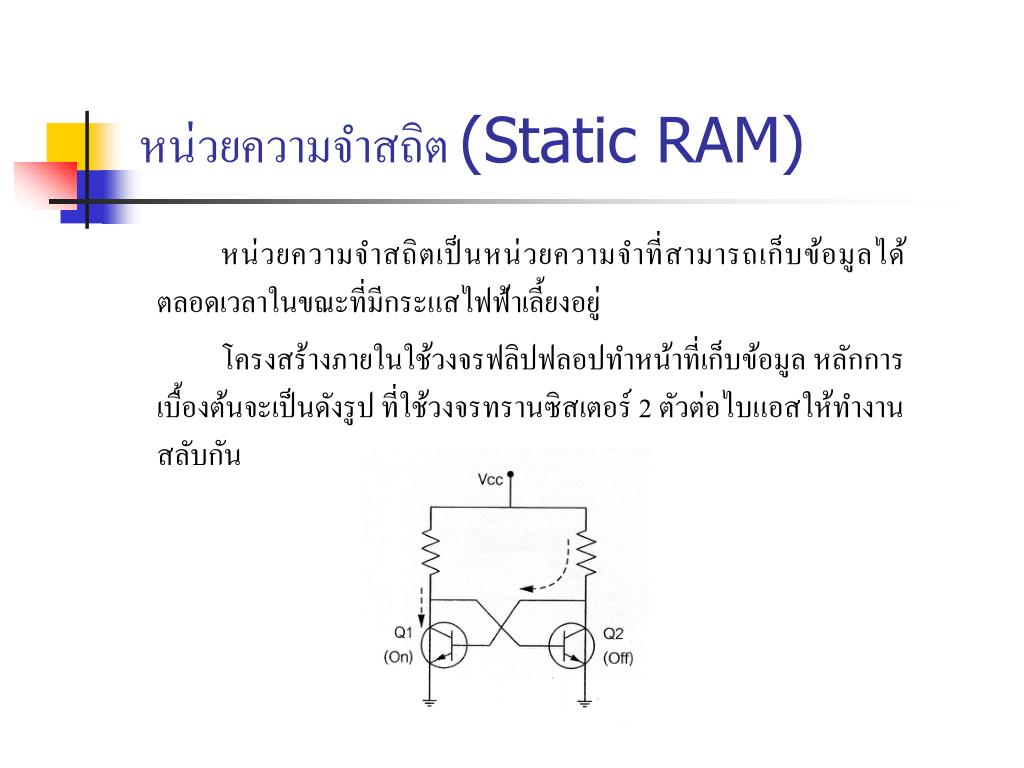 หน่วยความจำสถิต (Static RAM)

หน่วยความจำสถิตเป็นหน่วยความจำที่สามารถเก็บข้อมูลได้ตลอดเวลาในขณะที่มีกระแสไฟฟ้าเลี้ยงอยู่

โครงสร้างภายในใช้วงจรฟลิปฟลอปทำหน้าที่เก็บข้อมูล หลักการเบื้องต้นจะเป็นดังรูป ที่ใช้วงจรทรานซิสเตอร์ 2 ตัวต่อไบแอสให้ทำงานสลับกัน

Vcc

Q1
(On)

Q2
(Off)